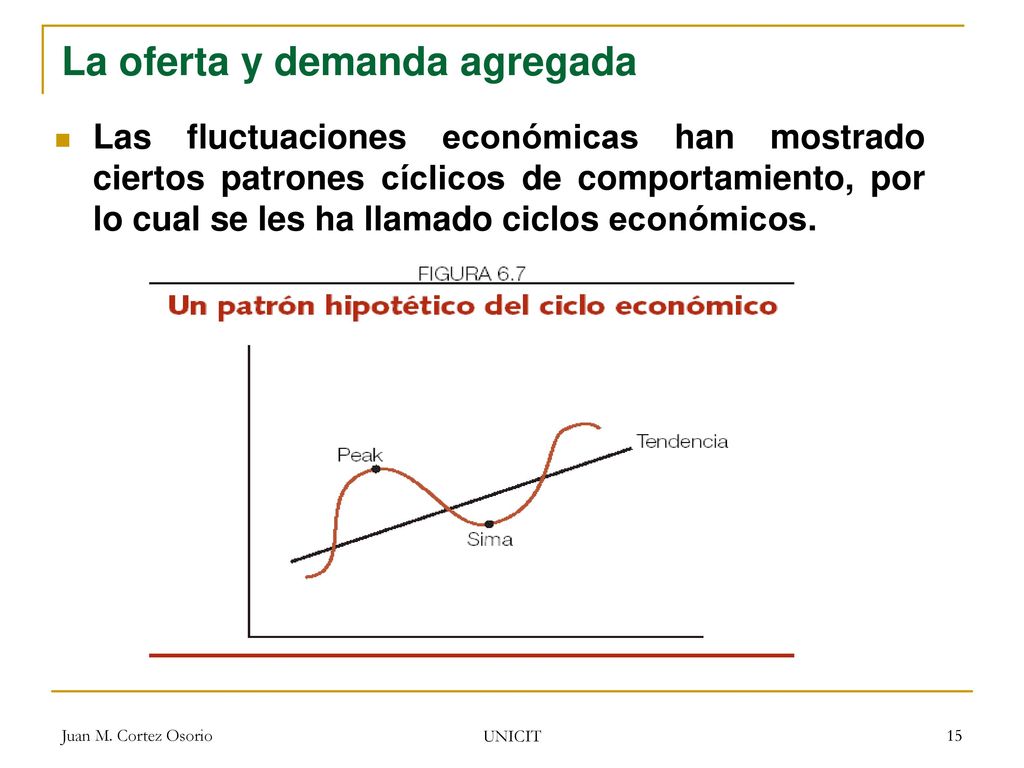 La oferta y demanda agregada

Las fluctuaciones económicas han mostrado ciertos patrones cíclicos de comportamiento, por lo cual se les ha llamado ciclos económicos.

FIGURA 6.7
Un patrón hipotético del ciclo económico

Peak
Tendencia
Sima

Juan M. Cortez Osorio
UNICIT
15